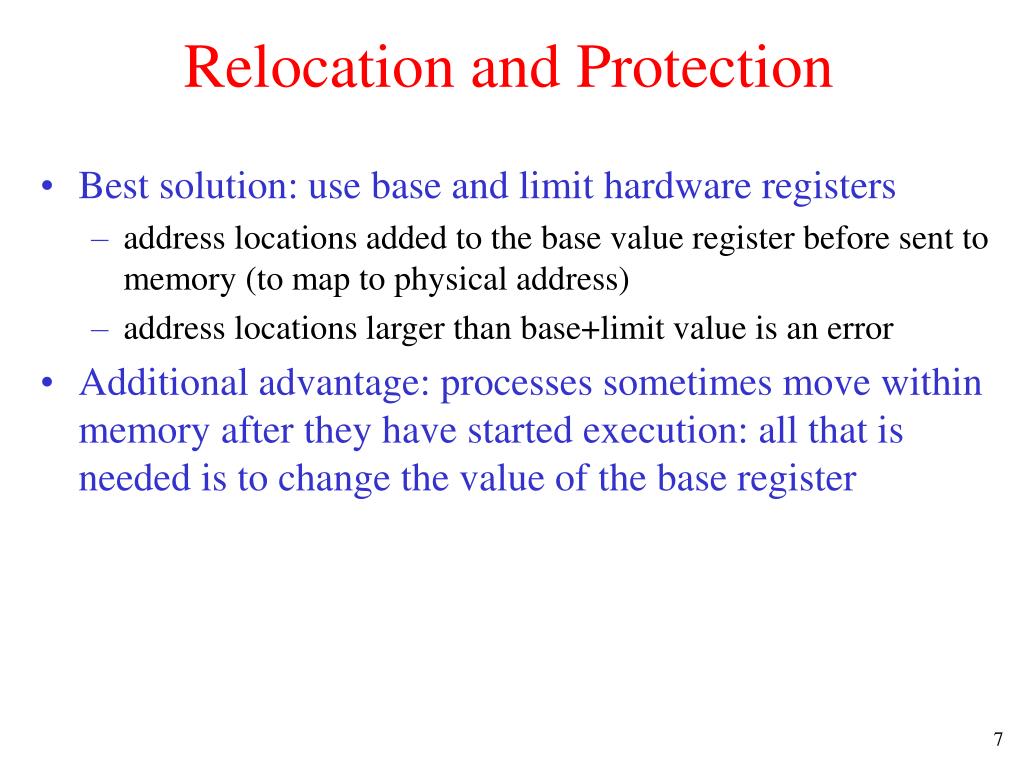 Relocation and Protection

• Best solution: use base and limit hardware registers
– address locations added to the base value register before sent to memory (to map to physical address)
– address locations larger than base+limit value is an error

• Additional advantage: processes sometimes move within memory after they have started execution: all that is needed is to change the value of the base register

7